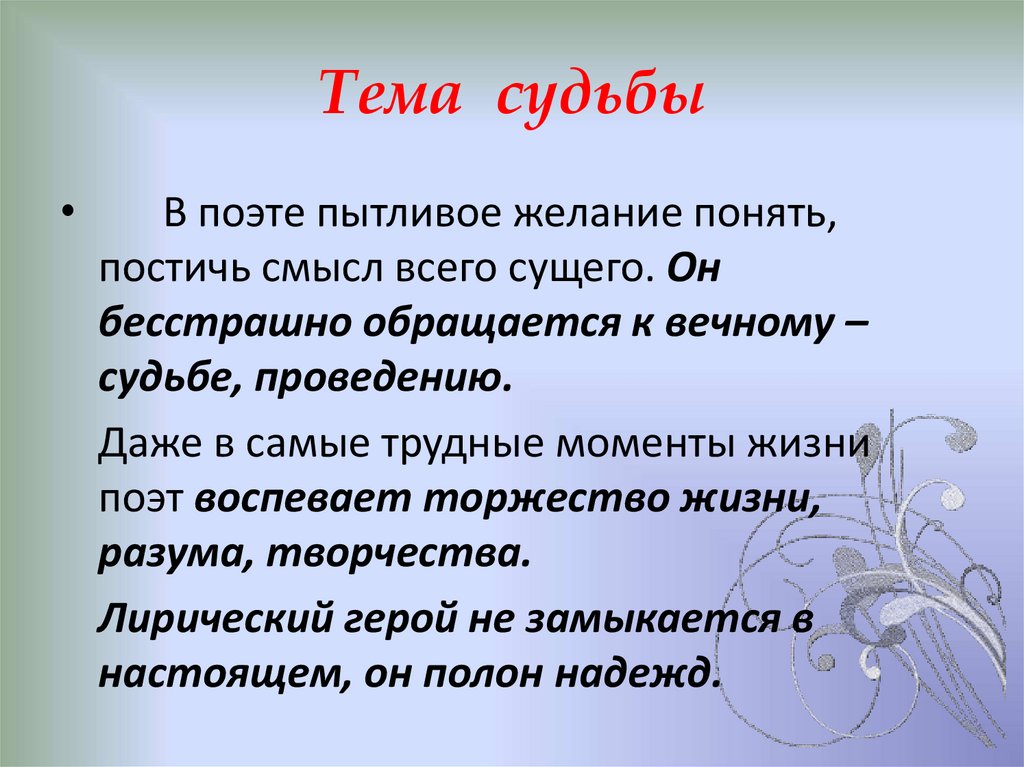 Тема судьбы

• В поэте пытливое желание понять, постичь смысл всего сущего. Он бесстрашно обращается к вечному – судьбе, проведению.

Даже в самые трудные моменты жизни поэт воспевает торжество жизни, разума, творчества.

Лирический герой не замыкается в настоящем, он полон надежд.